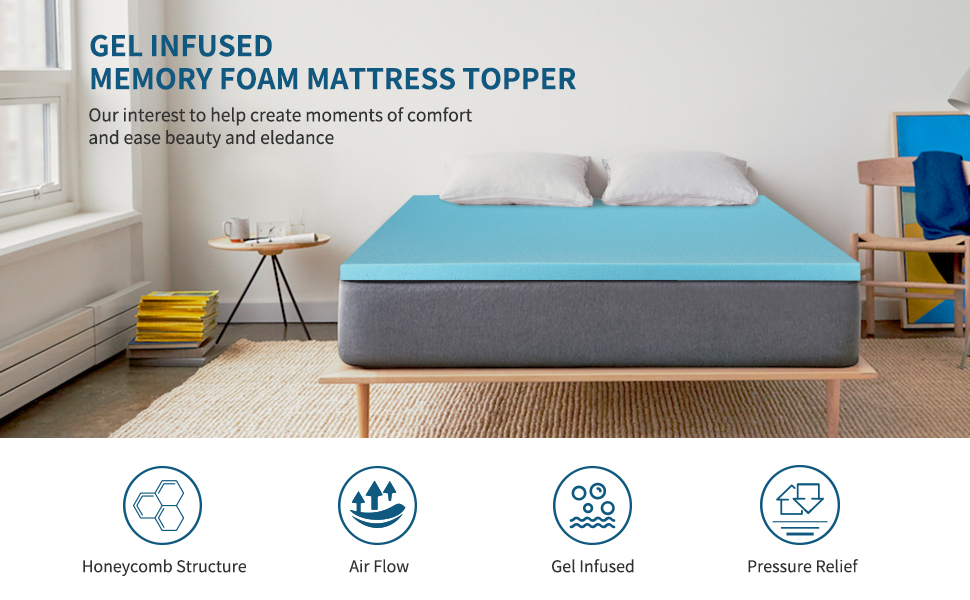 GEL INFUSED
MEMORY FOAM MATTRESS TOPPER

Our interest to help create moments of comfort and ease beauty and eledance

Honeycomb Structure

Air Flow

Gel Infused

Pressure Relief